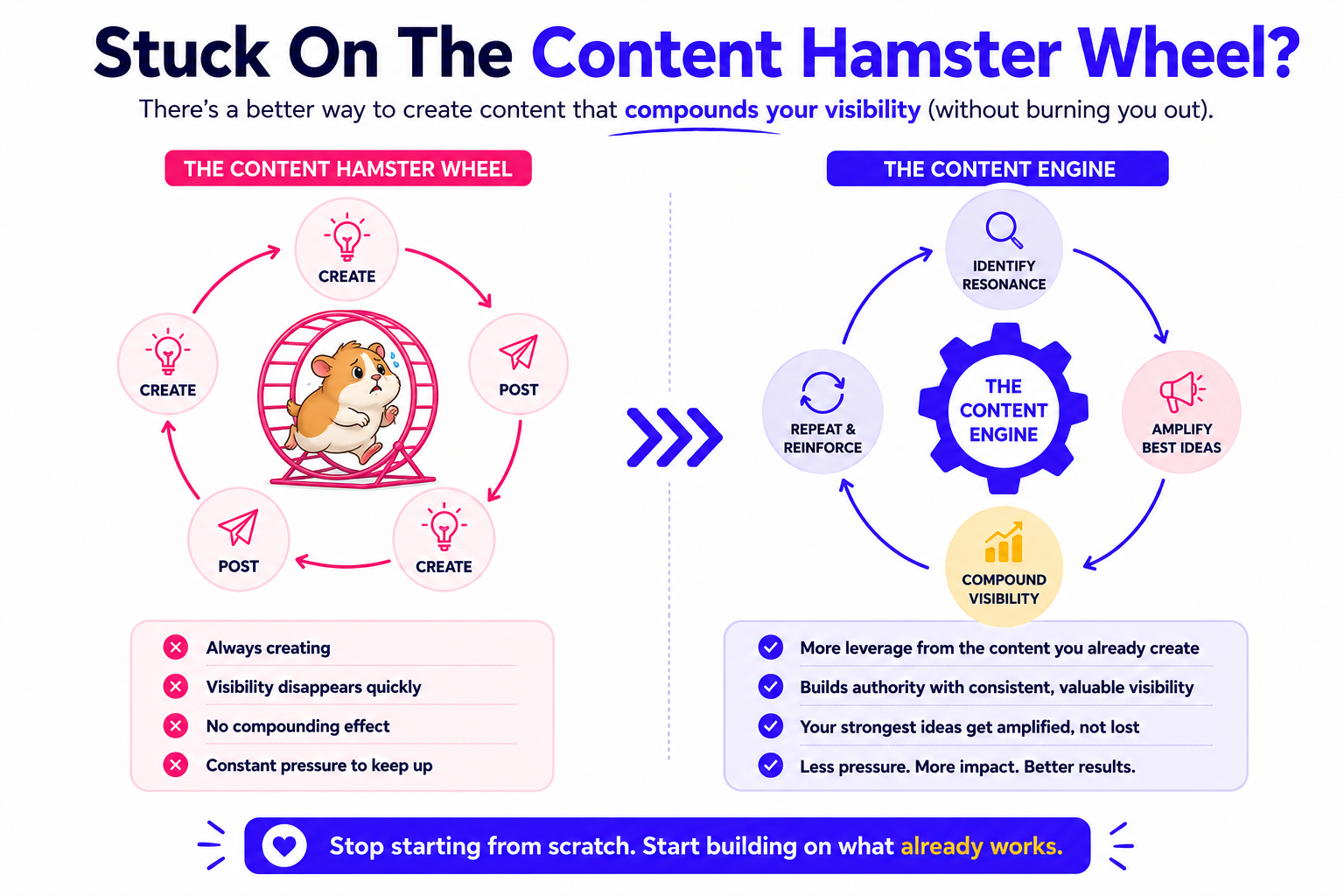 Stuck On The Content Hamster Wheel?

There's a better way to create content that compounds your visibility (without burning you out).

THE CONTENT HAMSTER WHEEL

CREATE

POST

CREATE

POST

CREATE

Always creating

Visibility disappears quickly

No compounding effect

Constant pressure to keep up

THE CONTENT ENGINE

IDENTIFY RESONANCE

AMPLIFY BEST IDEAS

COMPOUND VISIBILITY

REPEAT & REINFORCE

THE CONTENT ENGINE

More leverage from the content you already create

Builds authority with consistent, valuable visibility

Your strongest ideas get amplified, not lost

Less pressure. More impact. Better results.

Stop starting from scratch. Start building on what already works.